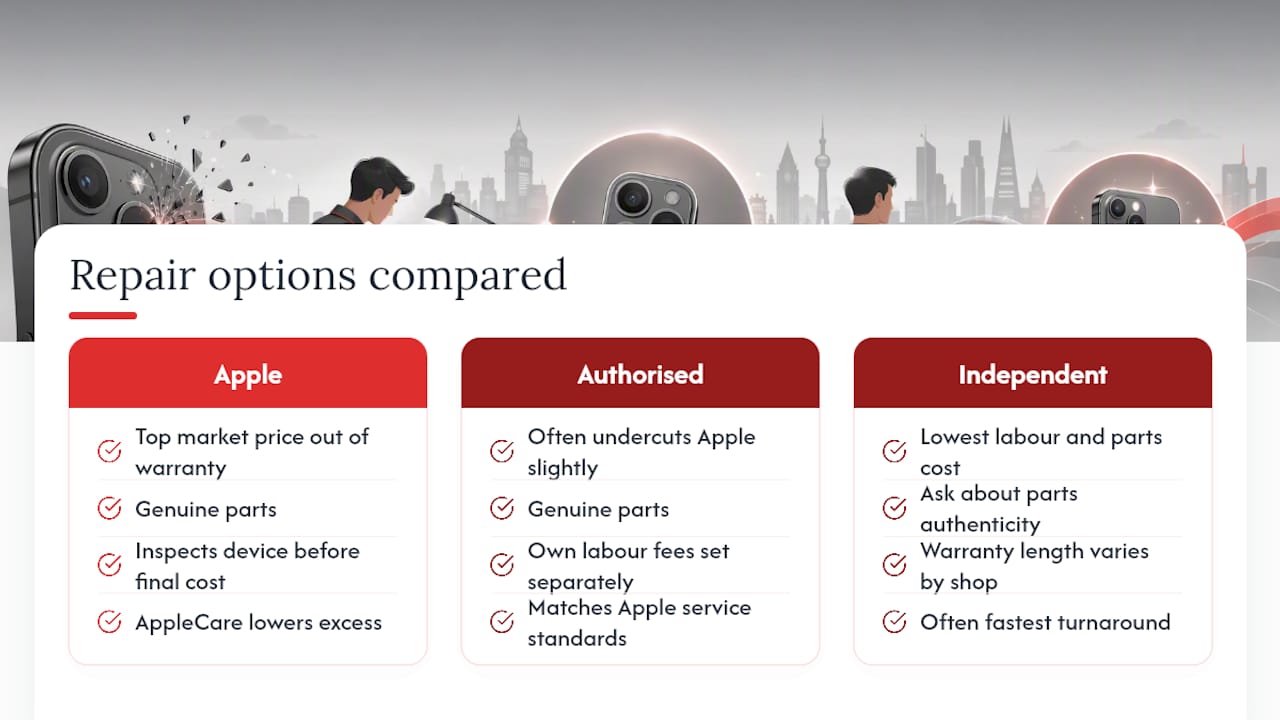 Repair options compared

Apple

Top market price out of warranty

Genuine parts

Inspects device before final cost

AppleCare lowers excess

Authorised

Often undercuts Apple slightly

Genuine parts

Own labour fees set separately

Matches Apple service standards

Independent

Lowest labour and parts cost

Ask about parts authenticity

Warranty length varies by shop

Often fastest turnaround